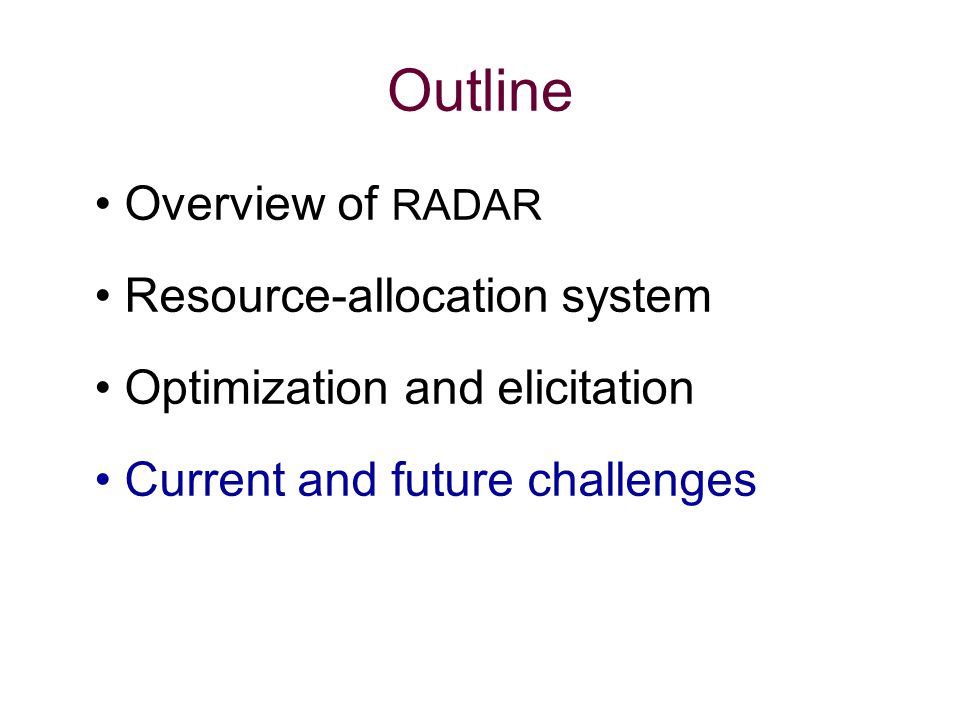 Outline

• Overview of RADAR

• Resource-allocation system

• Optimization and elicitation

• Current and future challenges